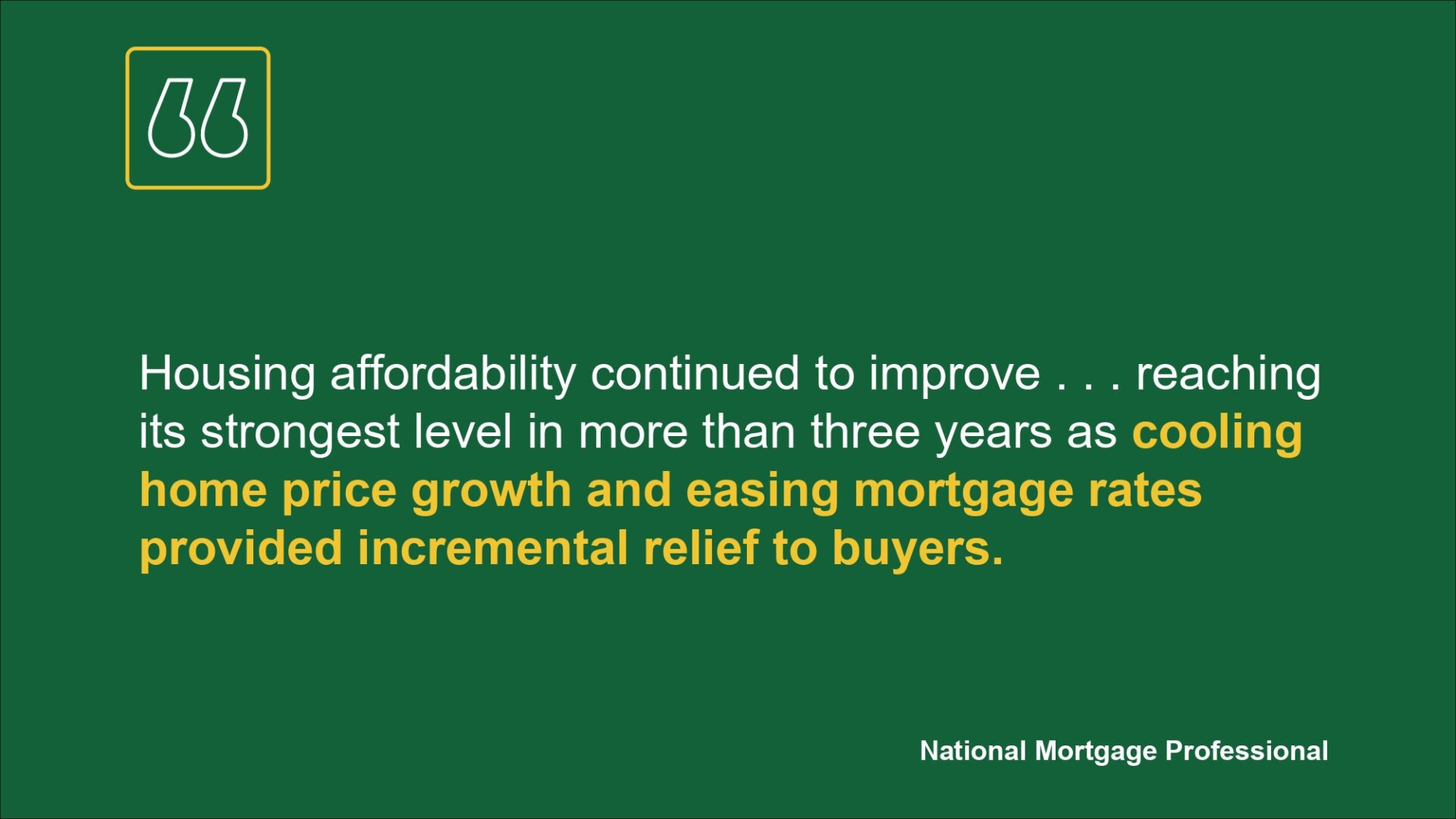 “

Housing affordability continued to improve . . . reaching its strongest level in more than three years as cooling home price growth and easing mortgage rates provided incremental relief to buyers.

National Mortgage Professional